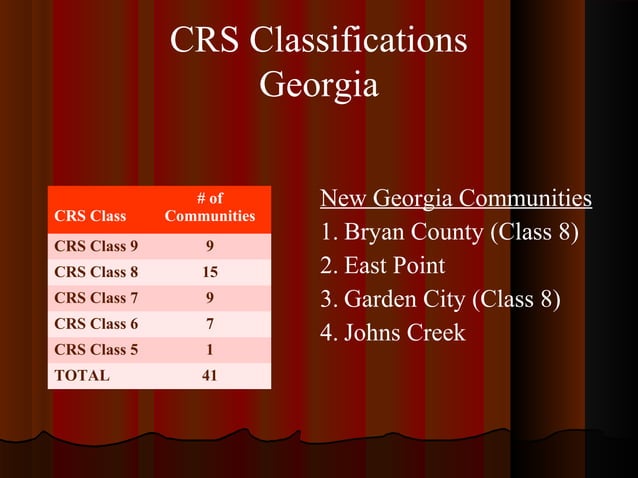 CRS Classifications
Georgia

| CRS Class | # of Communities |
|---|---|
| CRS Class 9 | 9 |
| CRS Class 8 | 15 |
| CRS Class 7 | 9 |
| CRS Class 6 | 7 |
| CRS Class 5 | 1 |
| TOTAL | 41 |

New Georgia Communities
1. Bryan County (Class 8)
2. East Point
3. Garden City (Class 8)
4. Johns Creek